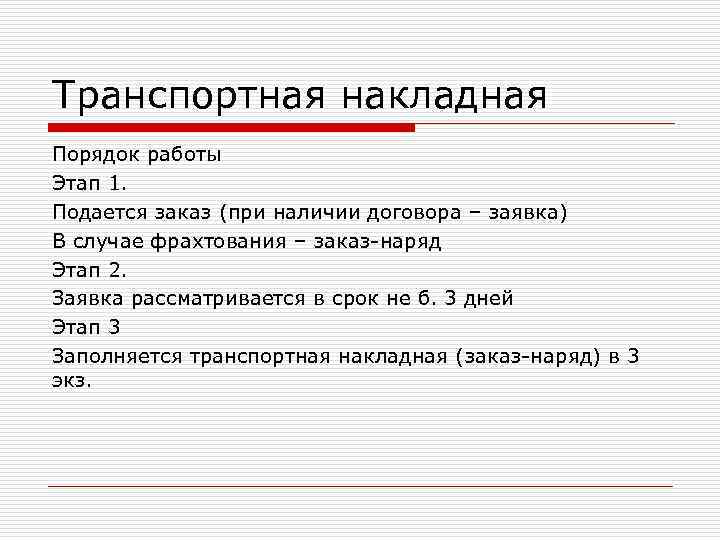 Транспортная накладная

Порядок работы

Этап 1.

Подается заказ (при наличии договора – заявка)

В случае фрахтования – заказ-наряд

Этап 2.

Заявка рассматривается в срок не б. 3 дней

Этап 3

Заполняется транспортная накладная (заказ-наряд) в 3 экз.